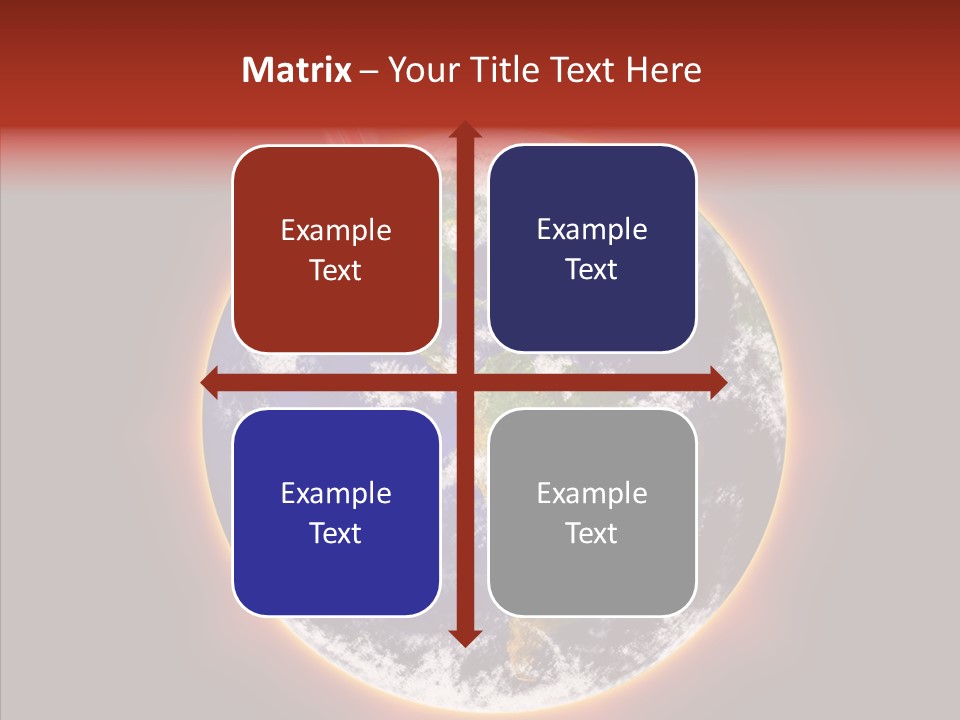 Matrix – Your Title Text Here

Example Text

Example Text

Example Text

Example Text